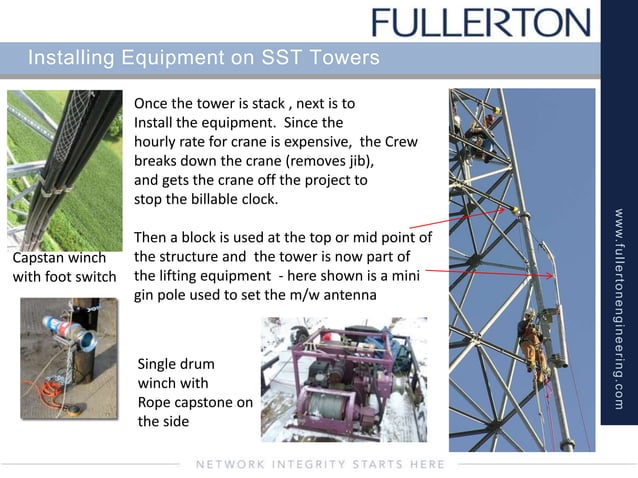 FULLERTON

Installing Equipment on SST Towers

Once the tower is stack , next is to Install the equipment. Since the hourly rate for crane is expensive, the Crew breaks down the crane (removes jib), and gets the crane off the project to stop the billable clock.

Then a block is used at the top or mid point of the structure and the tower is now part of the lifting equipment - here shown is a mini gin pole used to set the m/w antenna

Capstan winch with foot switch

Single drum winch with Rope capstone on the side

www.fullertonengineering.com

NETWORK INTEGRITY STARTS HERE